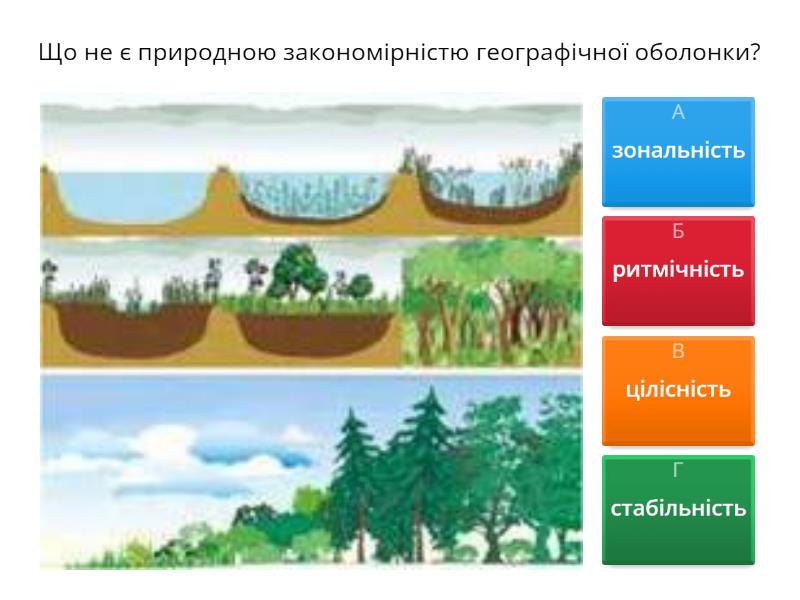 Що не є природною закономірністю географічної оболонки?

А
зональність

Б
ритмічність

В
цілісність

Г
стабільність